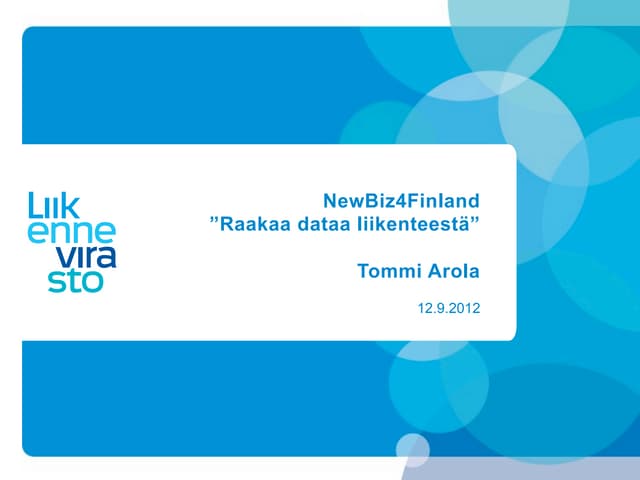 Liik
enne
vira
sto

NewBiz4Finland
”Raakaa dataa liikenteestä”

Tommi Arola

12.9.2012